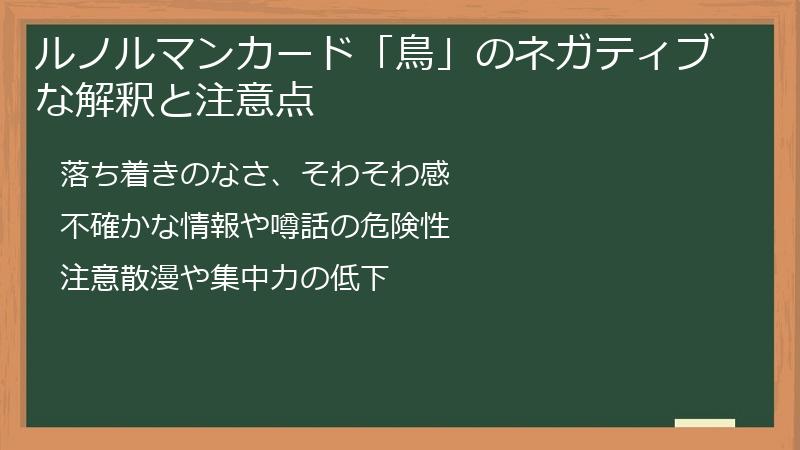 ルノルマンカード「鳥」のネガティブな解釈と注意点

落ち着きのなさ、そわそわ感

不確かな情報や噂話の危険性

注意散漫や集中力の低下